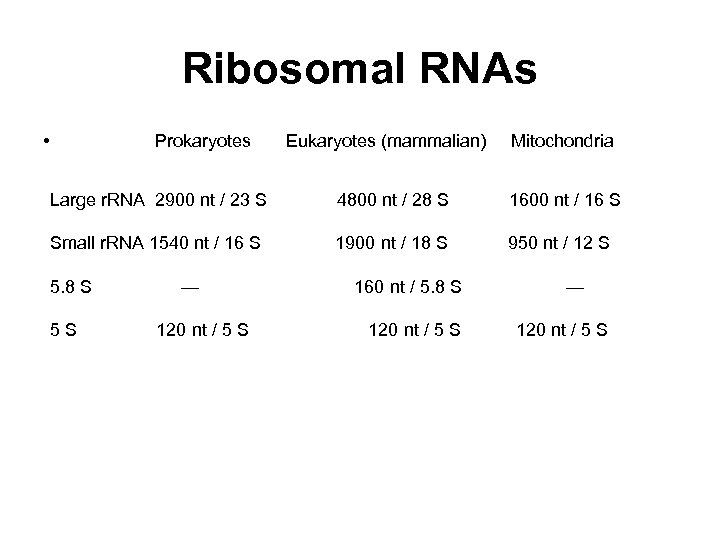 Ribosomal RNAs

| • | Prokaryotes | Eukaryotes (mammalian) | Mitochondria |
|---|---|---|---|
| Large rRNA | 2900 nt / 23 S | 4800 nt / 28 S | 1600 nt / 16 S |
| Small rRNA | 1540 nt / 16 S | 1900 nt / 18 S | 950 nt / 12 S |
| 5.8 S | — | 160 nt / 5.8 S | — |
| 5 S | 120 nt / 5 S | 120 nt / 5 S | 120 nt / 5 S |